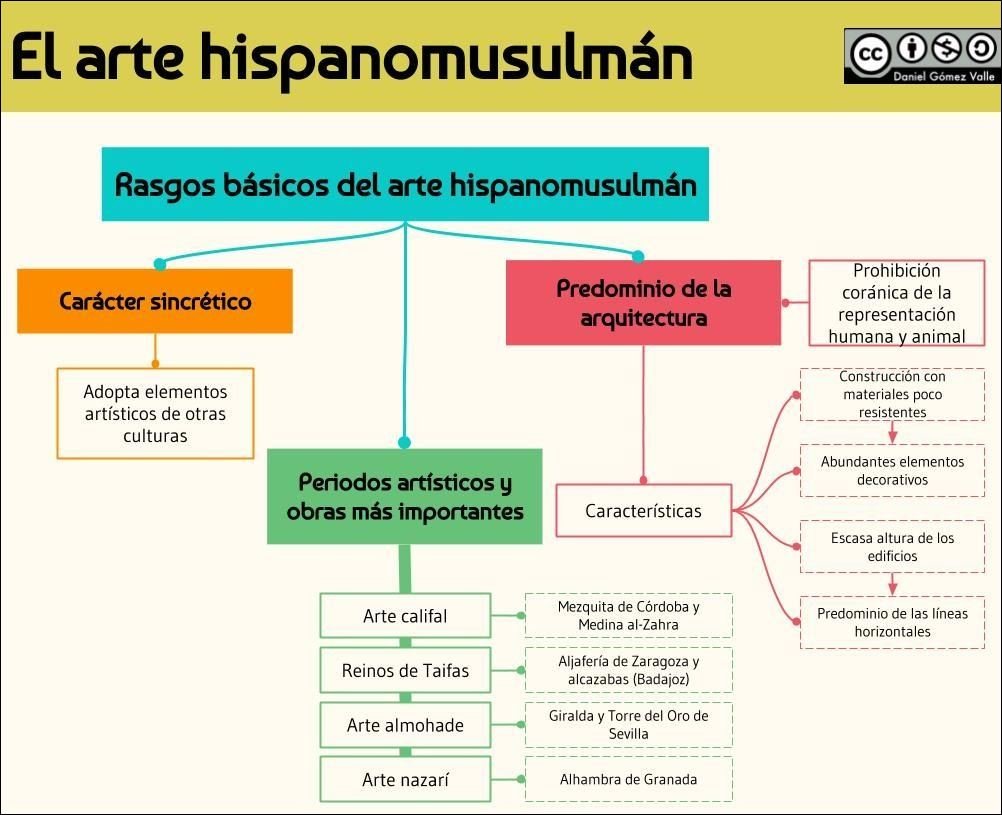 El arte hispanomusulmán

Daniel Gómez Valle

Rasgos básicos del arte hispanomusulmán

Carácter sincrético

Adopta elementos artísticos de otras culturas

Periodos artísticos y obras más importantes

Arte califal

Mezquita de Córdoba y Medina al-Zahra

Reinos de Taifas

Aljafería de Zaragoza y alcazabas (Badajoz)

Arte almohade

Giralda y Torre del Oro de Sevilla

Arte nazarí

Alhambra de Granada

Predominio de la arquitectura

Prohibición coránica de la representación humana y animal

Características

Construcción con materiales poco resistentes

Abundantes elementos decorativos

Escasa altura de los edificios

Predominio de las líneas horizontales